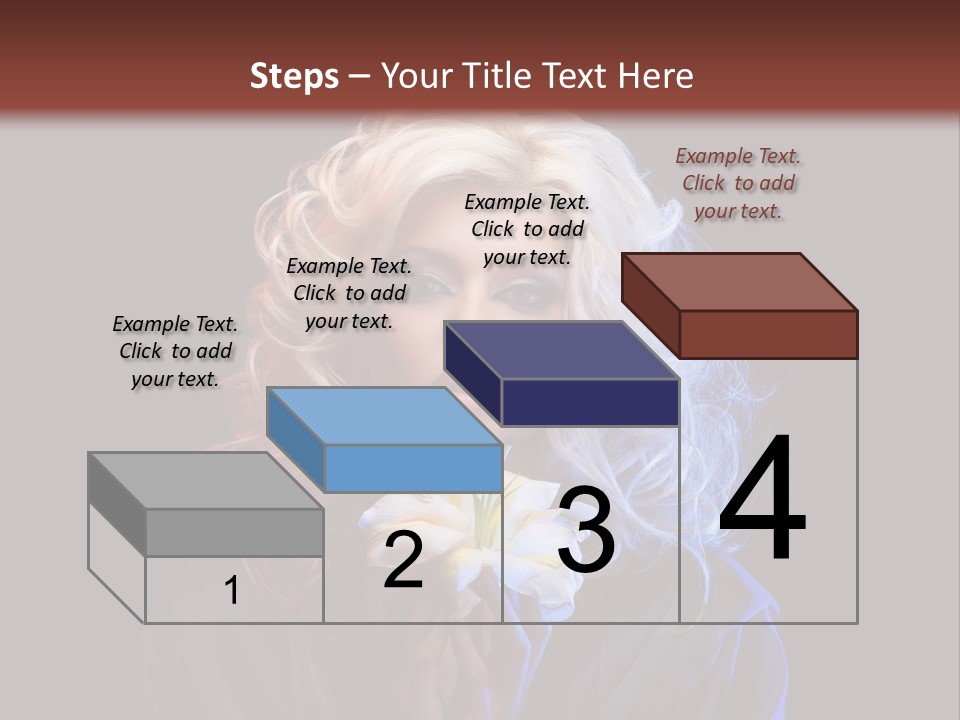 Steps – Your Title Text Here

Example Text. Click to add your text.

Example Text. Click to add your text.

Example Text. Click to add your text.

Example Text. Click to add your text.

1

2

3

4